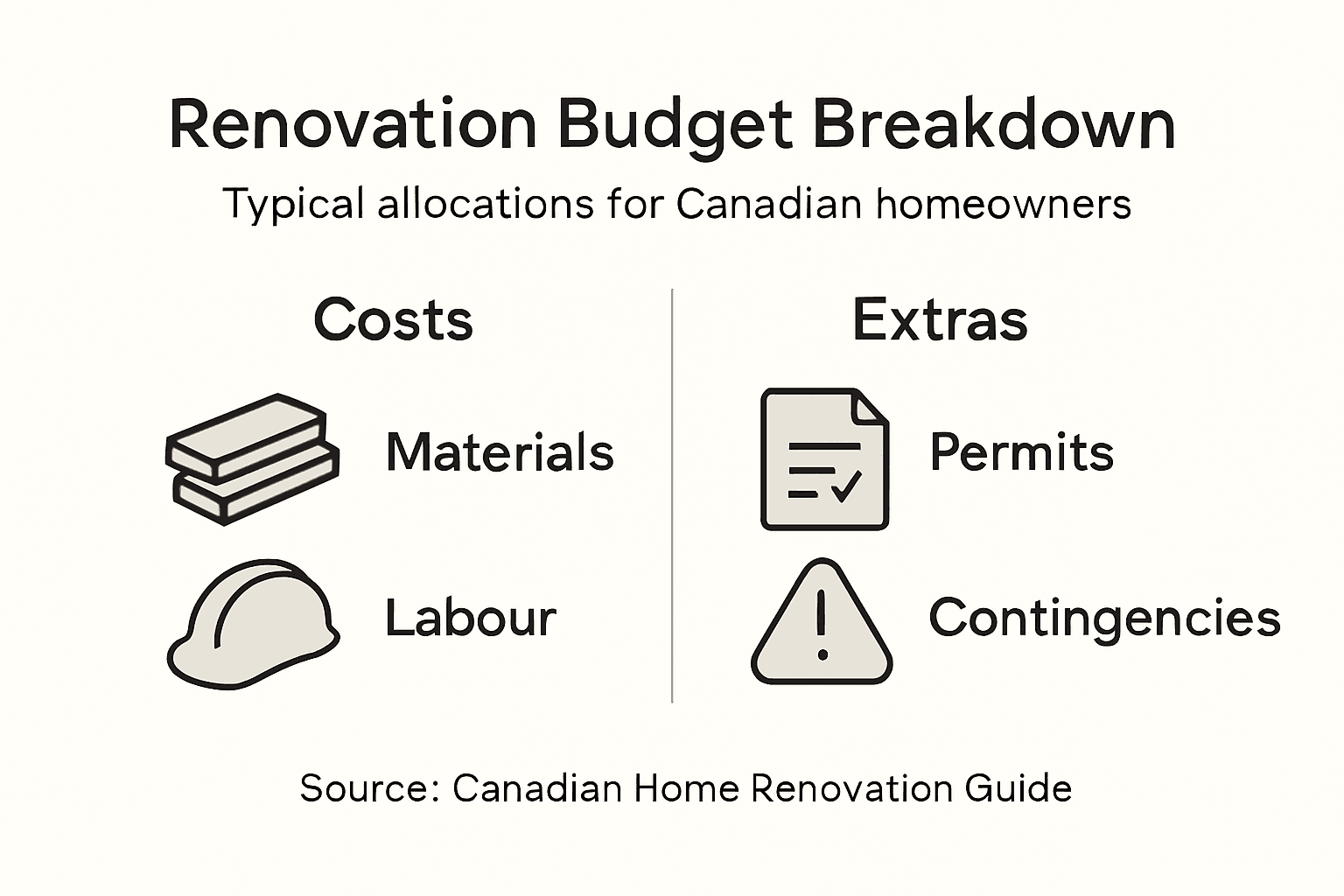 Renovation Budget Breakdown

Typical allocations for Canadian homeowners

Costs

Materials

Labour

Extras

Permits

Contingencies

Source: Canadian Home Renovation Guide